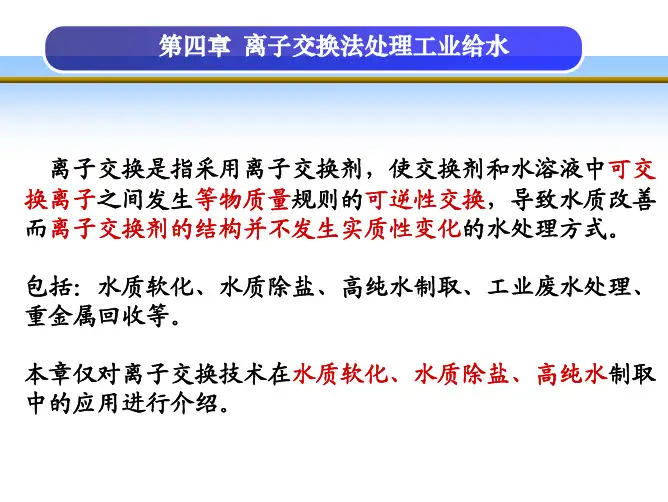 第四章 离子交换法处理工业给水

离子交换是指采用离子交换剂，使交换剂和水溶液中可交换离子之间发生等物质量规则的可逆性交换，导致水质改善而离子交换剂的结构并不发生实质性变化的水处理方式。

包括：水质软化、水质除盐、高纯水制取、工业废水处理、重金属回收等。

本章仅对离子交换技术在水质软化、水质除盐、高纯水制取中的应用进行介绍。